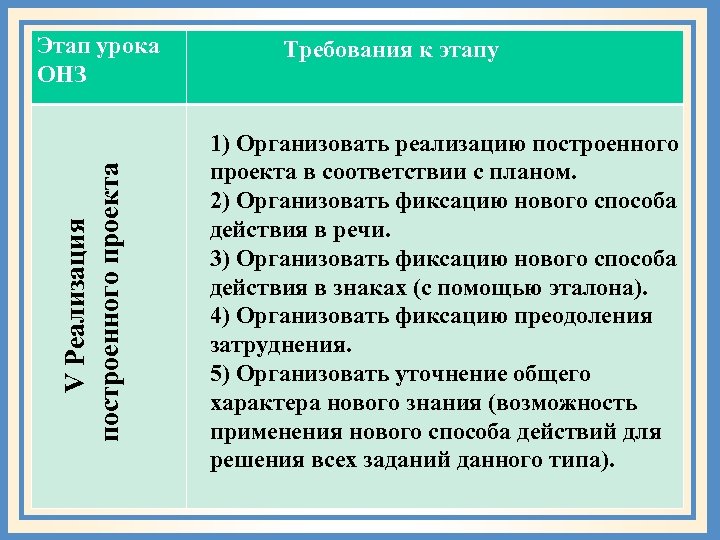 | Этап урока ОНЗ | Требования к этапу |
|---|---|
| V Реализация построенного проекта | 1) Организовать реализацию построенного проекта в соответствии с планом. 2) Организовать фиксацию нового способа действия в речи. 3) Организовать фиксацию нового способа действия в знаках (с помощью эталона). 4) Организовать фиксацию преодоления затруднения. 5) Организовать уточнение общего характера нового знания (возможность применения нового способа действий для решения всех заданий данного типа). |